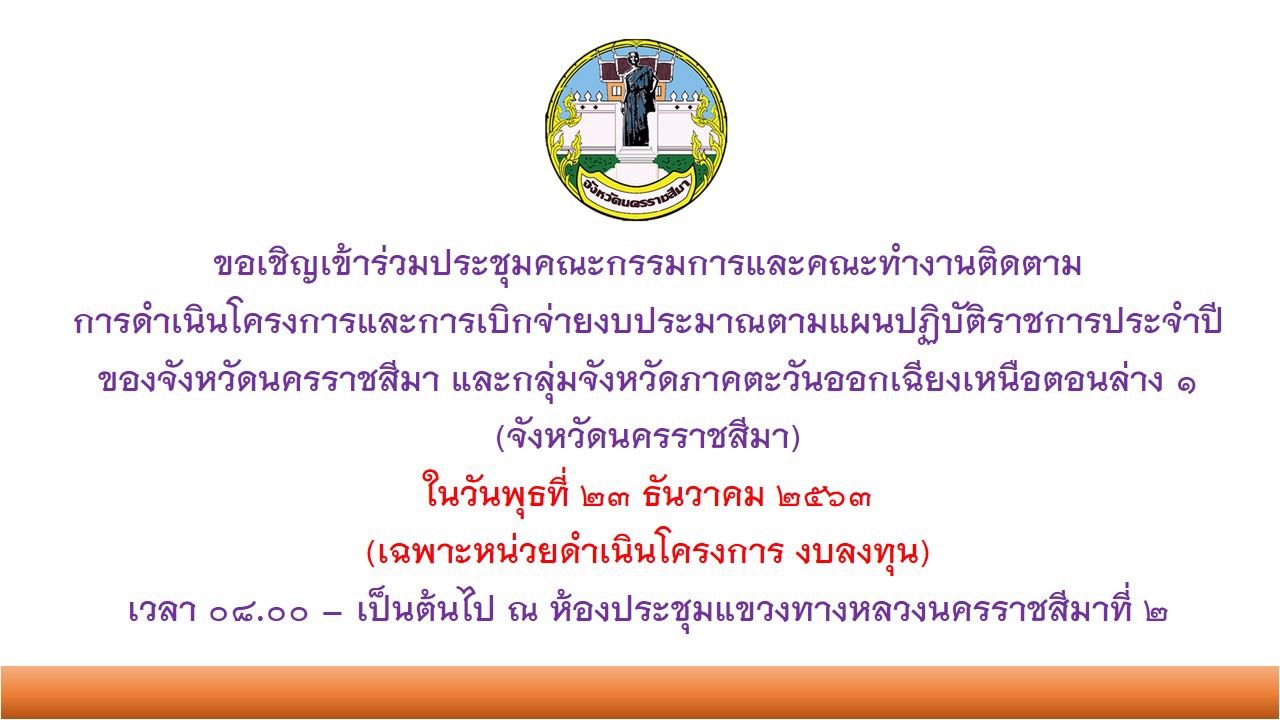 จังหวัดนครราชสีมา

ขอเชิญเข้าร่วมประชุมคณะกรรมการและคณะทำงานติดตาม การดำเนินโครงการและการเบิกจ่ายงบประมาณตามแผนปฏิบัติราชการประจำปี ของจังหวัดนครราชสีมา และกลุ่มจังหวัดภาคตะวันออกเฉียงเหนือตอนล่าง ๑ (จังหวัดนครราชสีมา)

ในวันพุธที่ ๒๓ ธันวาคม ๒๕๖๓

(เฉพาะหน่วยดำเนินโครงการ งบลงทุน)

เวลา ๐๘.๐๐ – เป็นต้นไป ณ ห้องประชุมแขวงทางหลวงนครราชสีมาที่ ๒